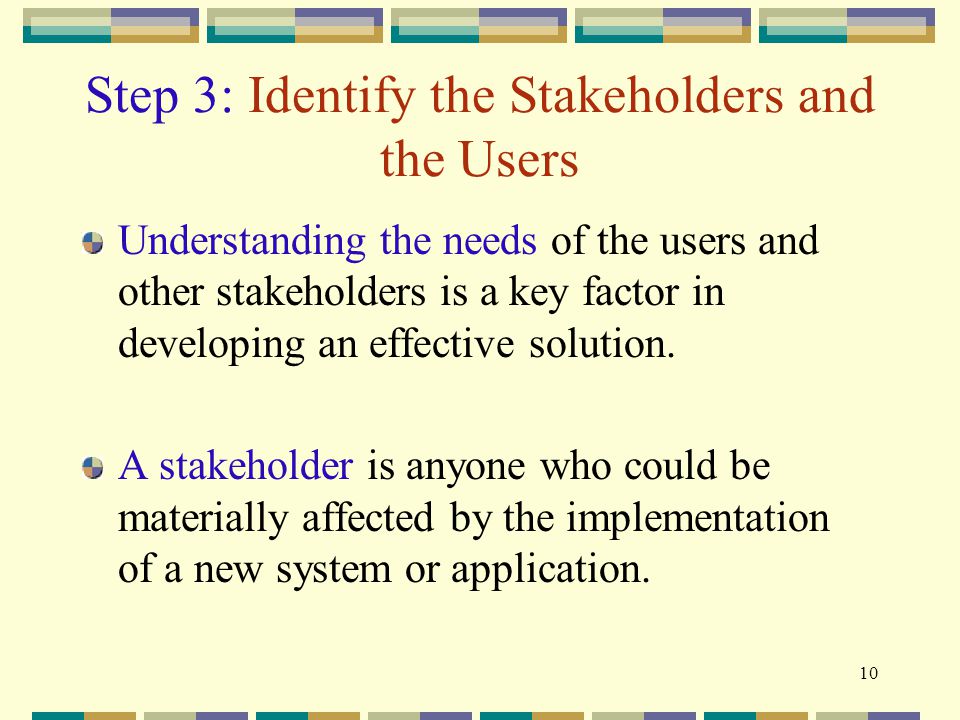 Step 3: Identify the Stakeholders and the Users

Understanding the needs of the users and other stakeholders is a key factor in developing an effective solution.

A stakeholder is anyone who could be materially affected by the implementation of a new system or application.

10